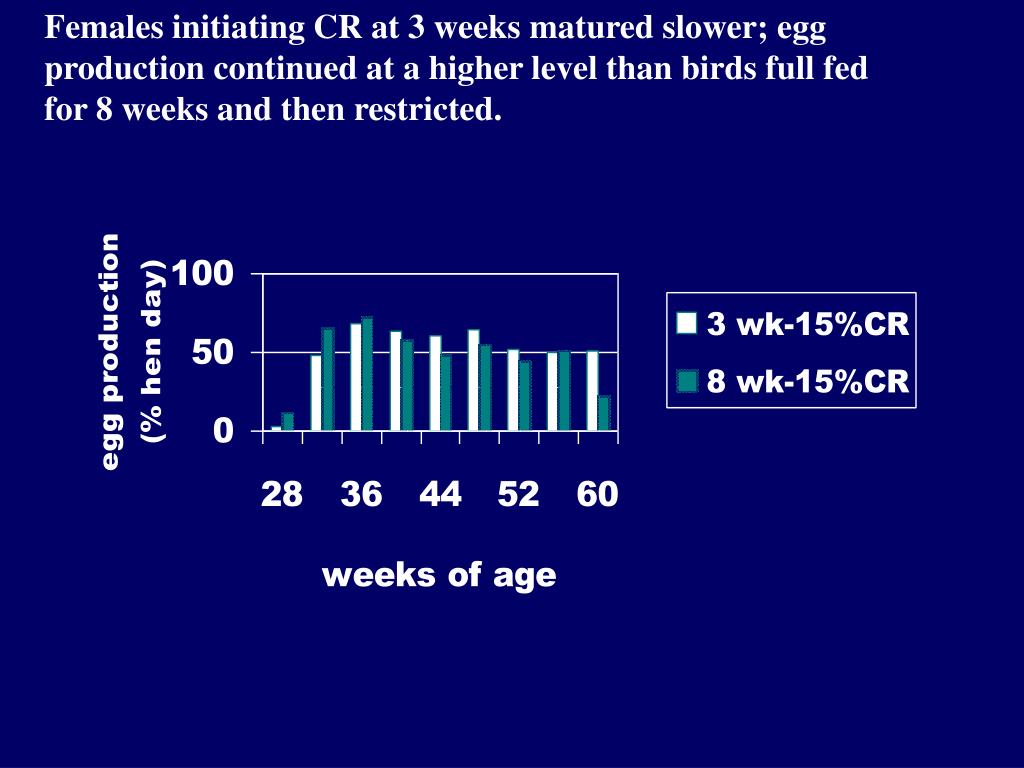 Females initiating CR at 3 weeks matured slower; egg production continued at a higher level than birds full fed for 8 weeks and then restricted.

egg production (% hen day)

100
50
0

28 36 44 52 60

weeks of age

3 wk-15%CR
8 wk-15%CR